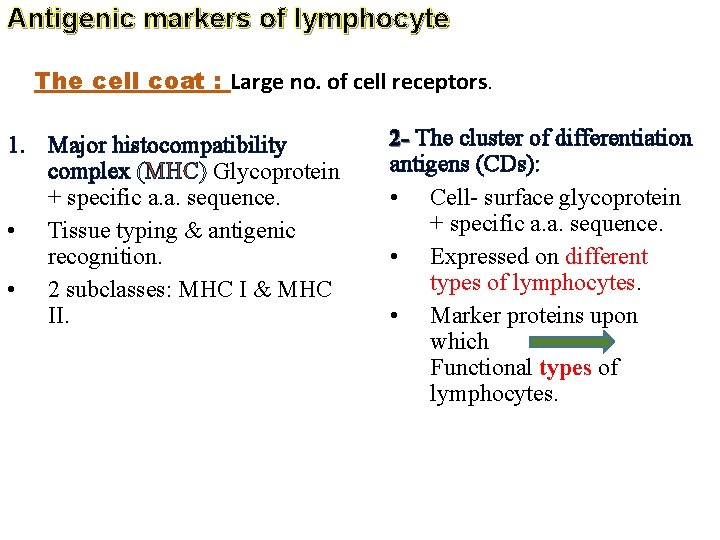 Antigenic markers of lymphocyte

The cell coat : Large no. of cell receptors.

1. Major histocompatibility complex (MHC) Glycoprotein + specific a.a. sequence.
• Tissue typing & antigenic recognition.
• 2 subclasses: MHC I & MHC II.

2- The cluster of differentiation antigens (CDs):
• Cell- surface glycoprotein + specific a.a. sequence.
• Expressed on different types of lymphocytes.
• Marker proteins upon which Functional types of lymphocytes.